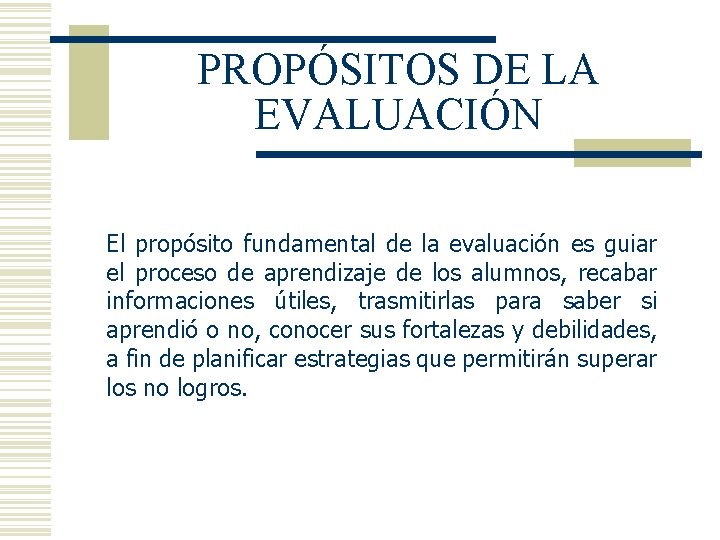 PROPÓSITOS DE LA EVALUACIÓN

El propósito fundamental de la evaluación es guiar el proceso de aprendizaje de los alumnos, recabar informaciones útiles, trasmitirlas para saber si aprendió o no, conocer sus fortalezas y debilidades, a fin de planificar estrategias que permitirán superar los no logros.